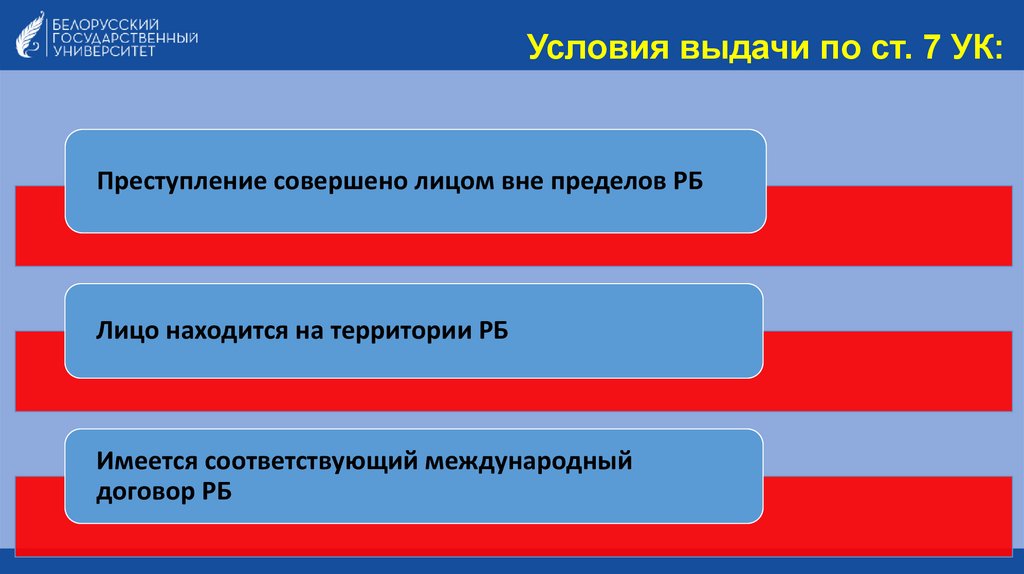 БЕЛОРУССКИЙ ГОСУДАРСТВЕННЫЙ УНИВЕРСИТЕТ

Условия выдачи по ст. 7 УК:

Преступление совершено лицом вне пределов РБ

Лицо находится на территории РБ

Имеется соответствующий международный договор РБ